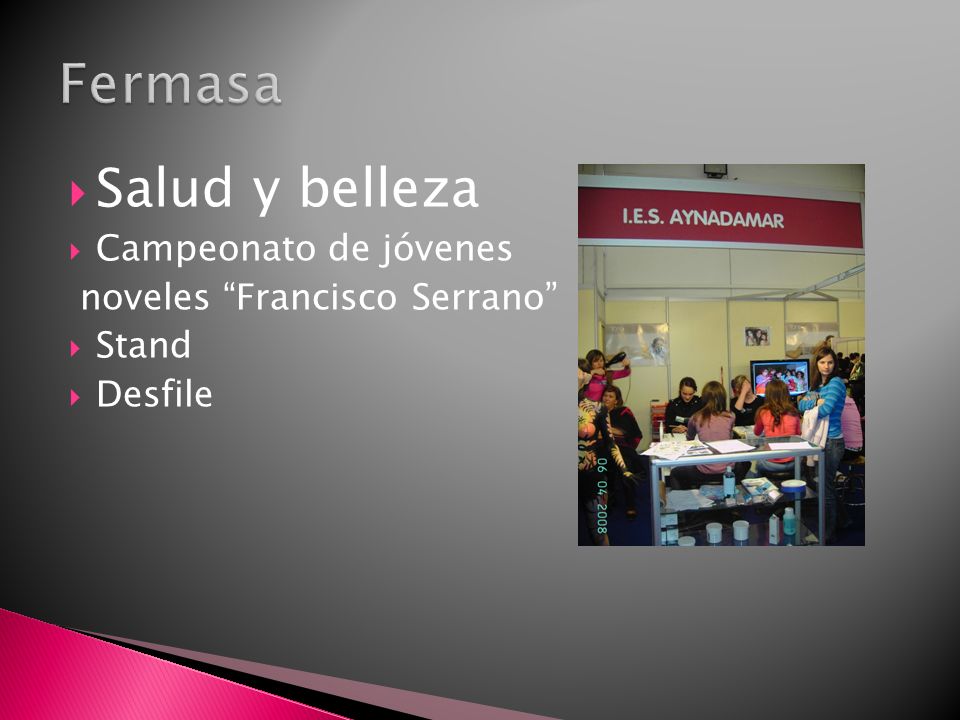 Fermasa

Salud y belleza

Campeonato de jóvenes noveles “Francisco Serrano”

Stand

Desfile

I.E.S. AYNADAMAR

06 04 2008